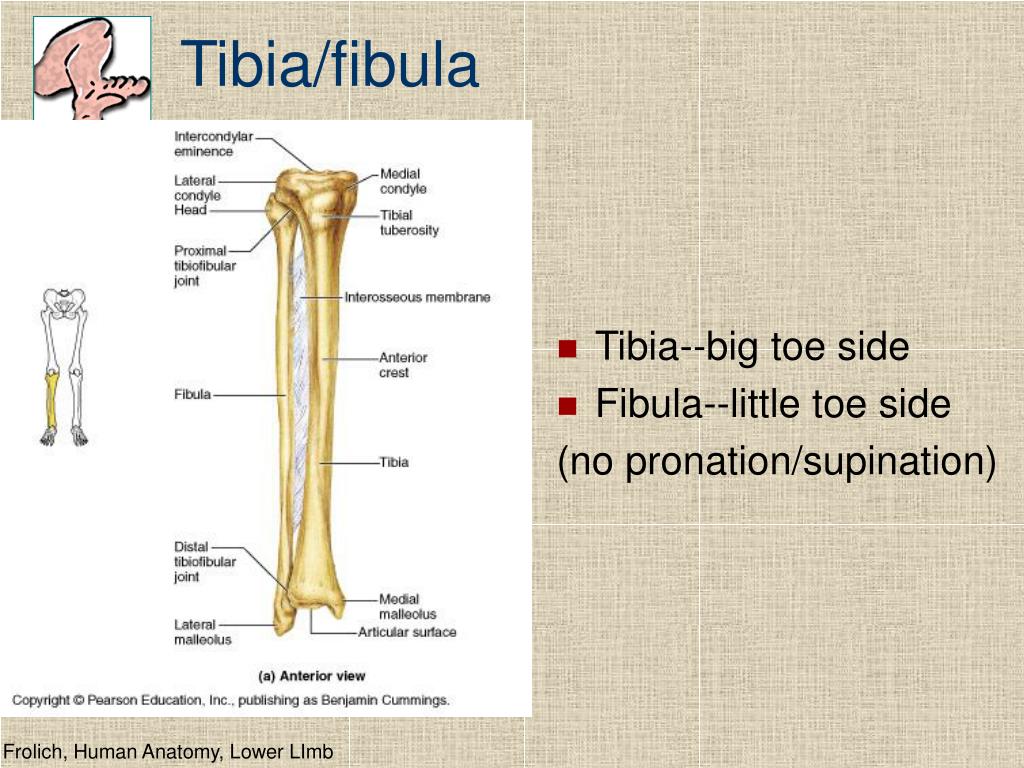 Tibia/fibula

Intercondylar eminence
Lateral condyle
Head
Proximal tibiofibular joint
Fibula
Distal tibiofibular joint
Lateral malleolus
Medial condyle
Tibial tuberosity
Interosseous membrane
Anterior crest
Tibia
Medial malleolus
Articular surface
(a) Anterior view
Copyright © Pearson Education, Inc., publishing as Benjamin Cummings.

Tibia--big toe side
Fibula--little toe side
(no pronation/supination)

Frolich, Human Anatomy, Lower LImb